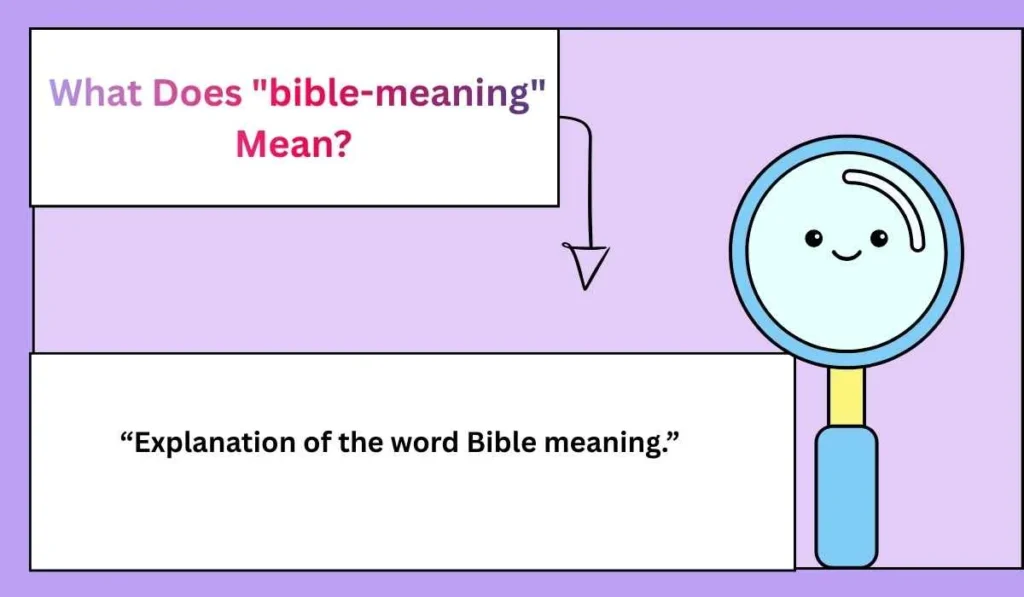 What Does "bible-meaning" Mean?

“Explanation of the word Bible meaning.”